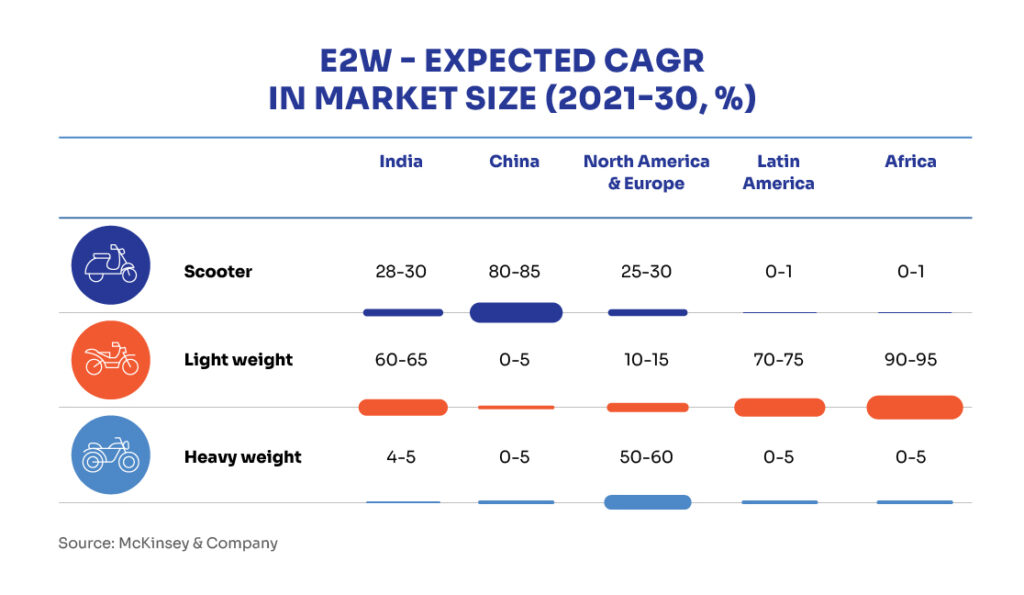 E2W - EXPECTED CAGR IN MARKET SIZE (2021-30, %)

| | India | China | North America & Europe | Latin America | Africa |
|---|---|---|---|---|---|
| Scooter | 28-30 | 80-85 | 25-30 | 0-1 | 0-1 |
| Light weight | 60-65 | 0-5 | 10-15 | 70-75 | 90-95 |
| Heavy weight | 4-5 | 0-5 | 50-60 | 0-5 | 0-5 |

Source: McKinsey & Company